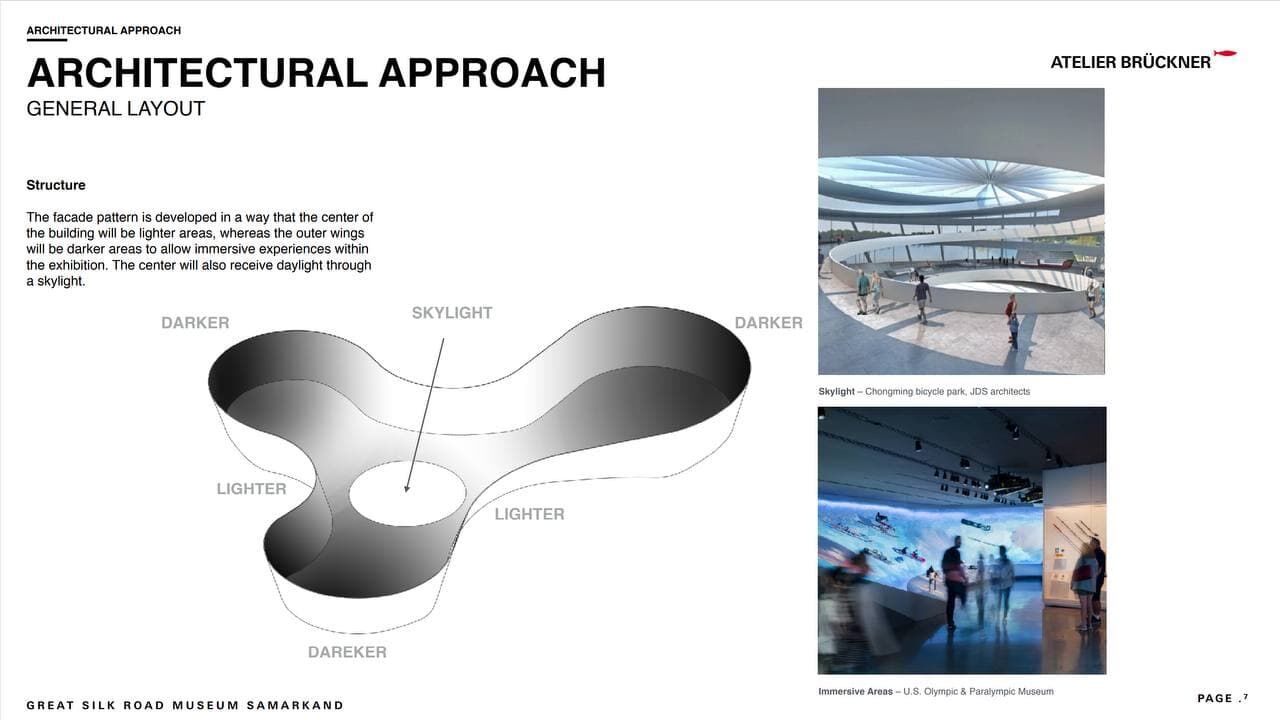 ARCHITECTURAL APPROACH

ARCHITECTURAL APPROACH
GENERAL LAYOUT

ATELIER BRÜCKNER

Structure

The facade pattern is developed in a way that the center of the building will be lighter areas, whereas the outer wings will be darker areas to allow immersive experiences within the exhibition. The center will also receive daylight through a skylight.

DARKER

SKYLIGHT

DARKER

LIGHTER

LIGHTER

DAREKER

Skylight – Chongming bicycle park, JDS architects

Immersive Areas – U.S. Olympic & Paralympic Museum

GREAT SILK ROAD MUSEUM SAMARKAND

PAGE .7